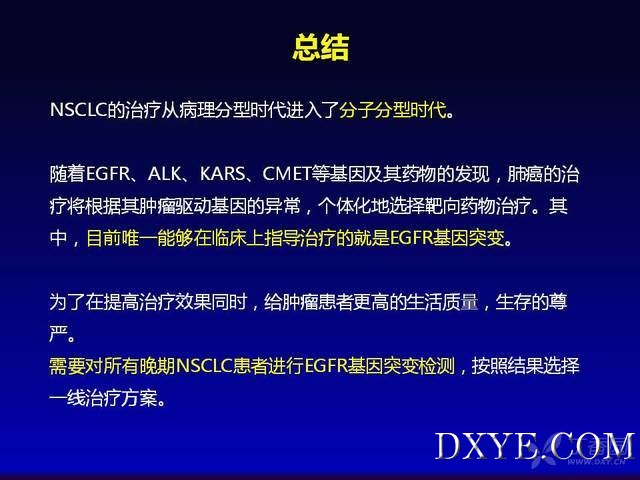 总结

NSCLC的治疗从病理分型时代进入了分子分型时代。

随着EGFR、ALK、KARS、CMET等基因及其药物的发现，肺癌的治疗将根据其肿瘤驱动基因的异常，个体化地选择靶向药物治疗。其中，目前唯一能够在临床上指导治疗的就是EGFR基因突变。

为了在提高治疗效果同时，给肿瘤患者更高的生活质量，生存的尊严。
需要对所有晚期NSCLC患者进行EGFR基因突变检测，按照结果选择一线治疗方案。

DXYE.COM
WWW.DXY.CN